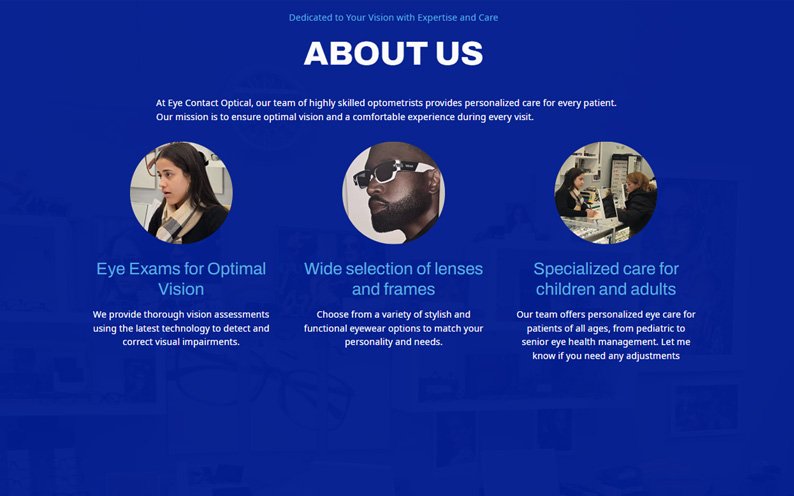 Dedicated to Your Vision with Expertise and Care

ABOUT US

At Eye Contact Optical, our team of highly skilled optometrists provides personalized care for every patient. Our mission is to ensure optimal vision and a comfortable experience during every visit.

Eye Exams for Optimal Vision

We provide thorough vision assessments using the latest technology to detect and correct visual impairments.

Wide selection of lenses and frames

Choose from a variety of stylish and functional eyewear options to match your personality and needs.

Specialized care for children and adults

Our team offers personalized eye care for patients of all ages, from pediatric to senior eye health management. Let me know if you need any adjustments